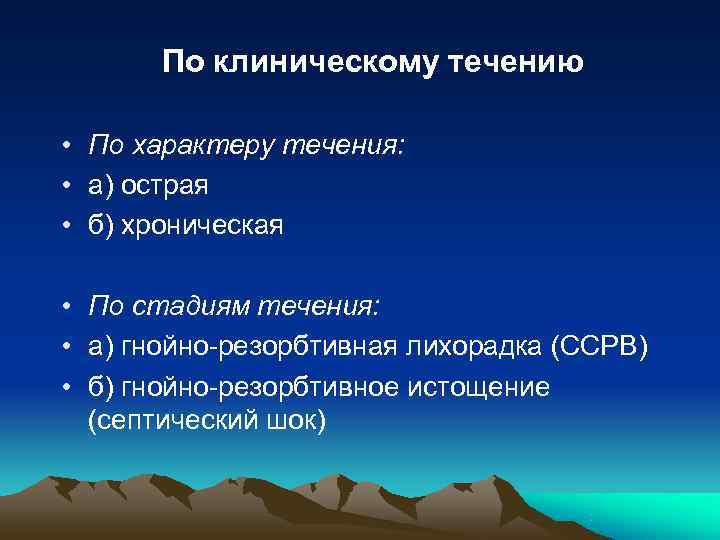 По клиническому течению

• По характеру течения:
• а) острая
• б) хроническая

• По стадиям течения:
• а) гнойно-резорбтивная лихорадка (ССРВ)
• б) гнойно-резорбтивное истощение (септический шок)